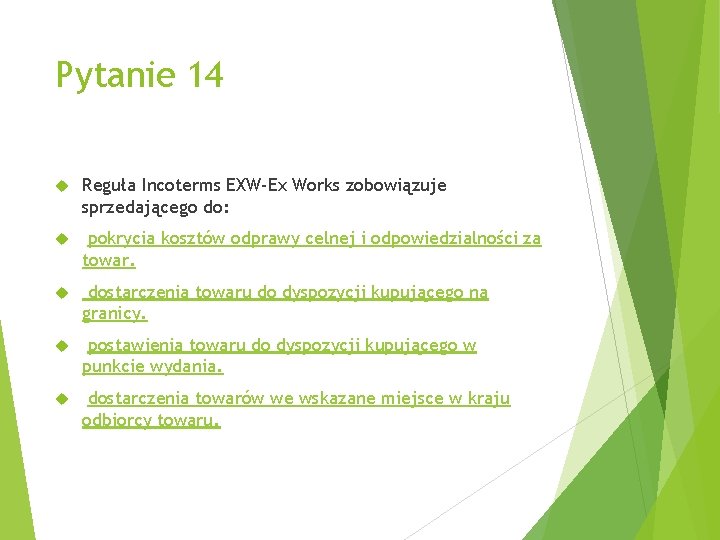 Pytanie 14

Reguła Incoterms EXW-Ex Works zobowiązuje sprzedającego do:

pokrycia kosztów odprawy celnej i odpowiedzialności za towar.

dostarczenia towaru do dyspozycji kupującego na granicy.

postawienia towaru do dyspozycji kupującego w punkcie wydania.

dostarczenia towarów we wskazane miejsce w kraju odbiorcy towaru.